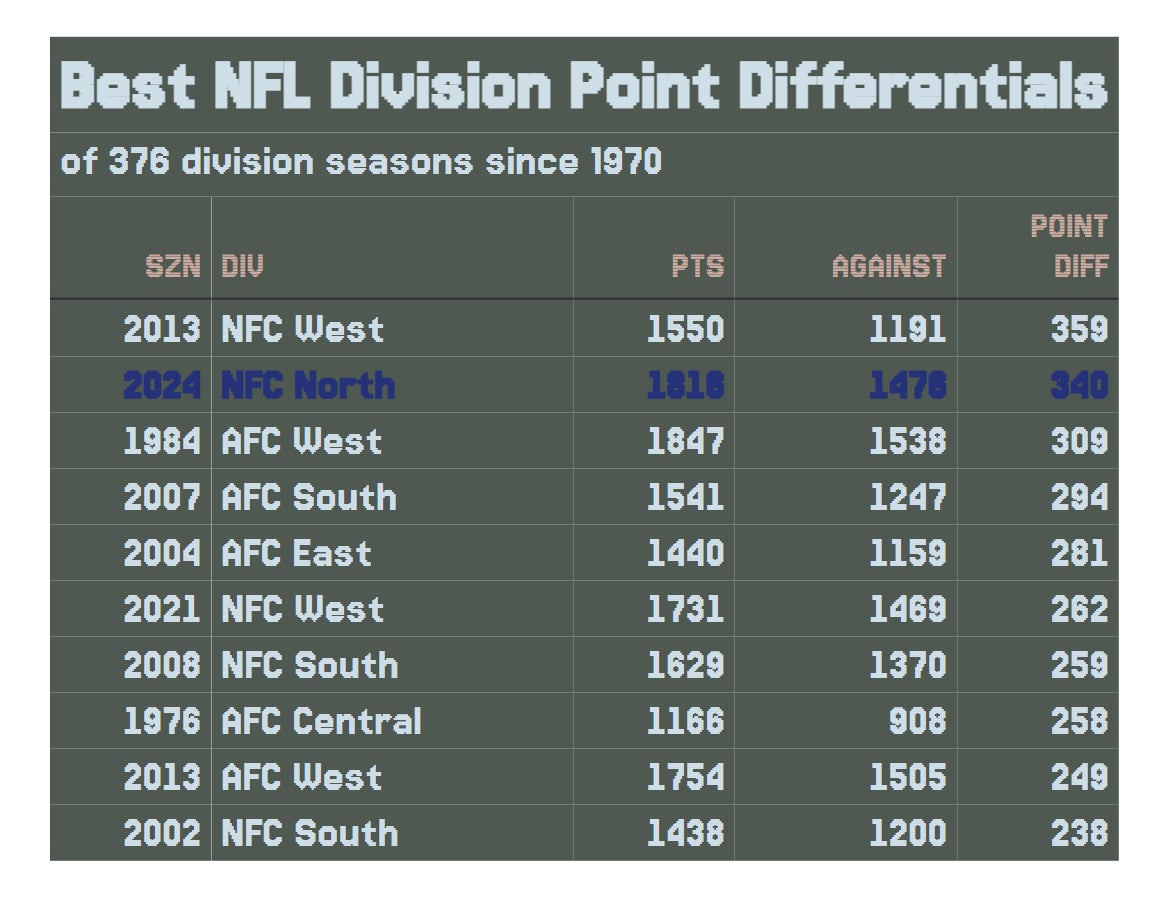 Best NFL Division Point Differentials

of 376 division seasons since 1970

| SZN | DIV | PTS | AGAINST | POINT DIFF |
|---|---|---|---|---|
| 2013 | NFC West | 1550 | 1191 | 359 |
| 2024 | NFC North | 1816 | 1476 | 340 |
| 1984 | AFC West | 1847 | 1538 | 309 |
| 2007 | AFC South | 1541 | 1247 | 294 |
| 2004 | AFC East | 1440 | 1159 | 281 |
| 2021 | NFC West | 1731 | 1469 | 262 |
| 2008 | NFC South | 1629 | 1370 | 259 |
| 1976 | AFC Central | 1166 | 908 | 258 |
| 2013 | AFC West | 1754 | 1505 | 249 |
| 2002 | NFC South | 1438 | 1200 | 238 |